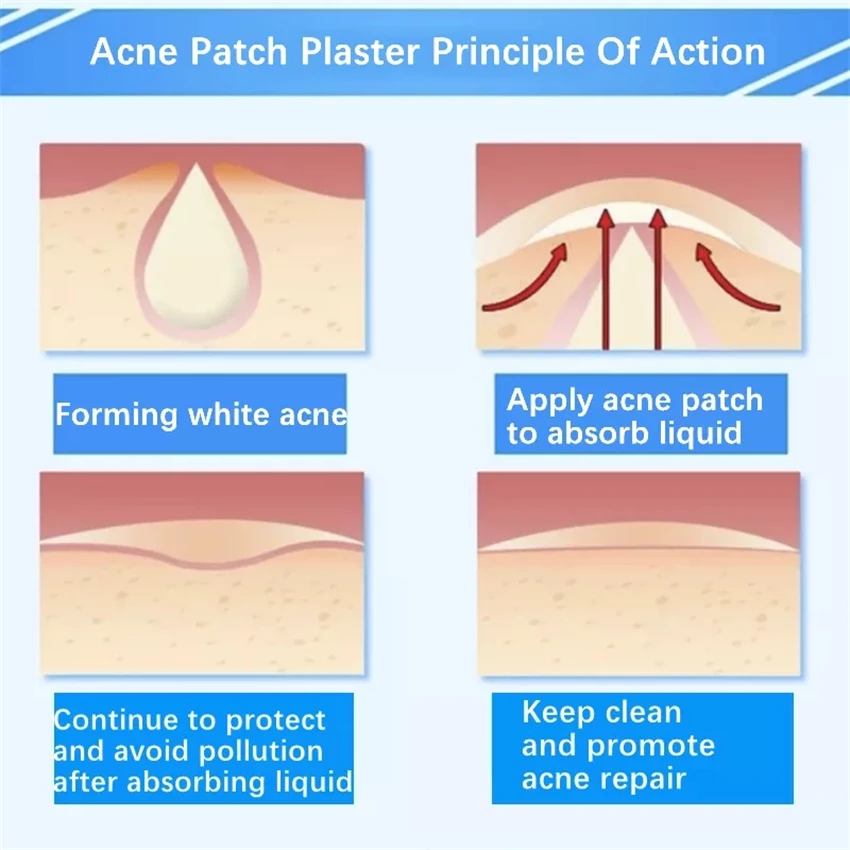 Acne Patch Plaster Principle Of Action

Forming white acne

Apply acne patch to absorb liquid

Continue to protect and avoid pollution after absorbing liquid

Keep clean and promote acne repair